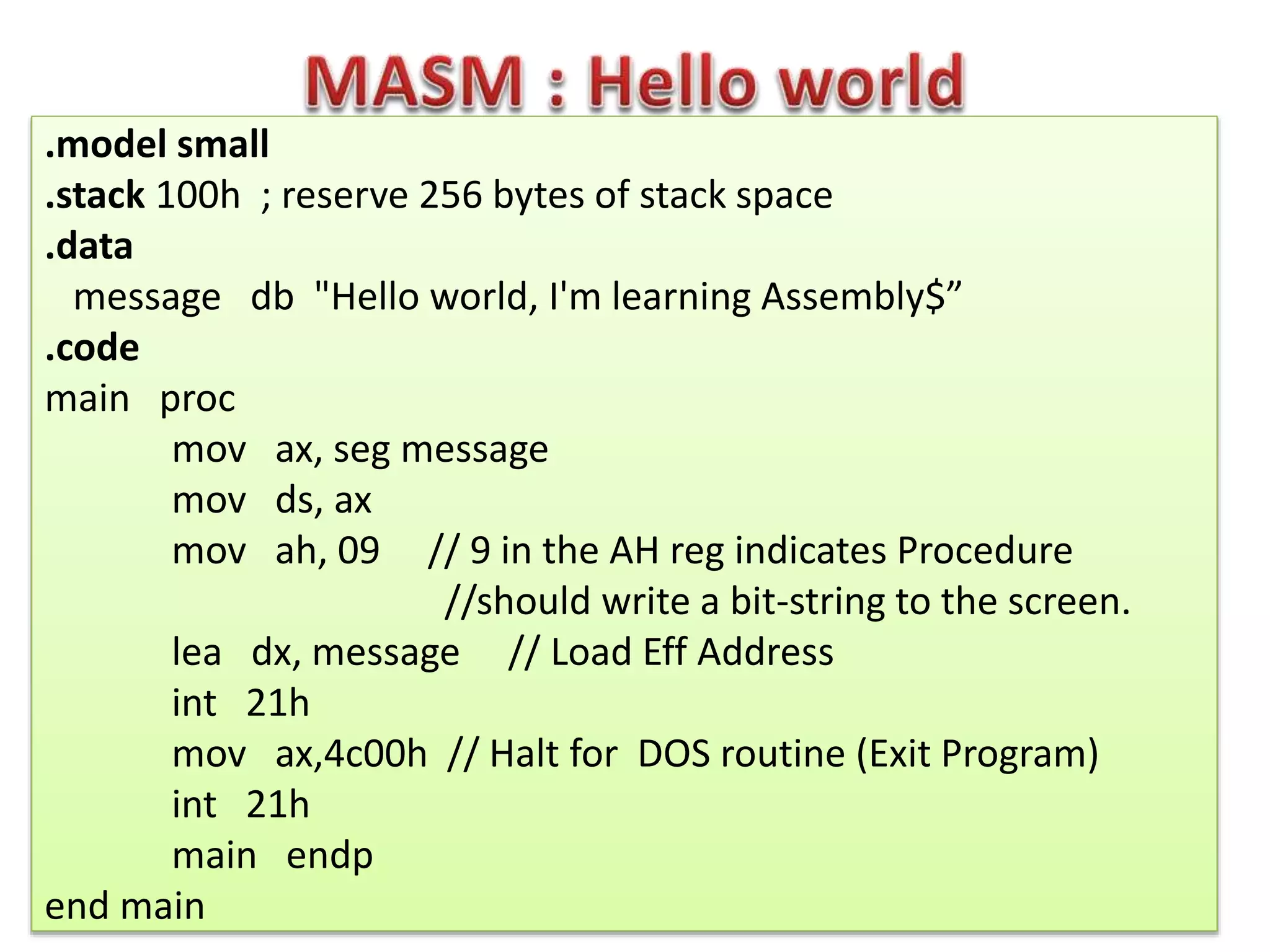 MASM : Hello world

.model small
.stack 100h ; reserve 256 bytes of stack space
.data
message db "Hello world, I'm learning Assembly$”
.code
main proc
mov ax, seg message
mov ds, ax
mov ah, 09 // 9 in the AH reg indicates Procedure
//should write a bit-string to the screen.
lea dx, message // Load Eff Address
int 21h
mov ax,4c00h // Halt for DOS routine (Exit Program)
int 21h
main endp
end main